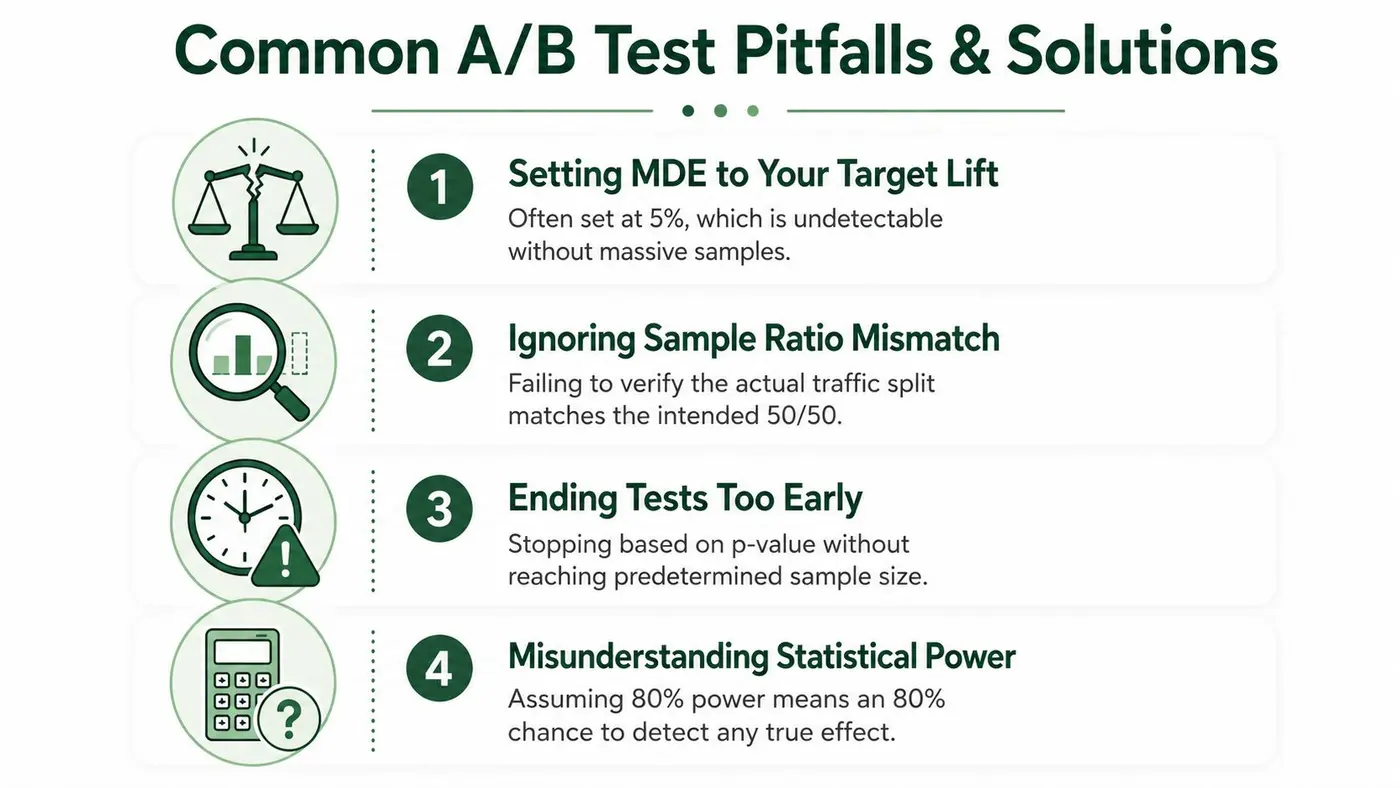 Common A/B Test Pitfalls & Solutions

1

Setting MDE to Your Target Lift

Often set at 5%, which is undetectable without massive samples.

2

Ignoring Sample Ratio Mismatch

Failing to verify the actual traffic split matches the intended 50/50.

3

Ending Tests Too Early

Stopping based on p-value without reaching predetermined sample size.

4

Misunderstanding Statistical Power

Assuming 80% power means an 80% chance to detect any true effect.